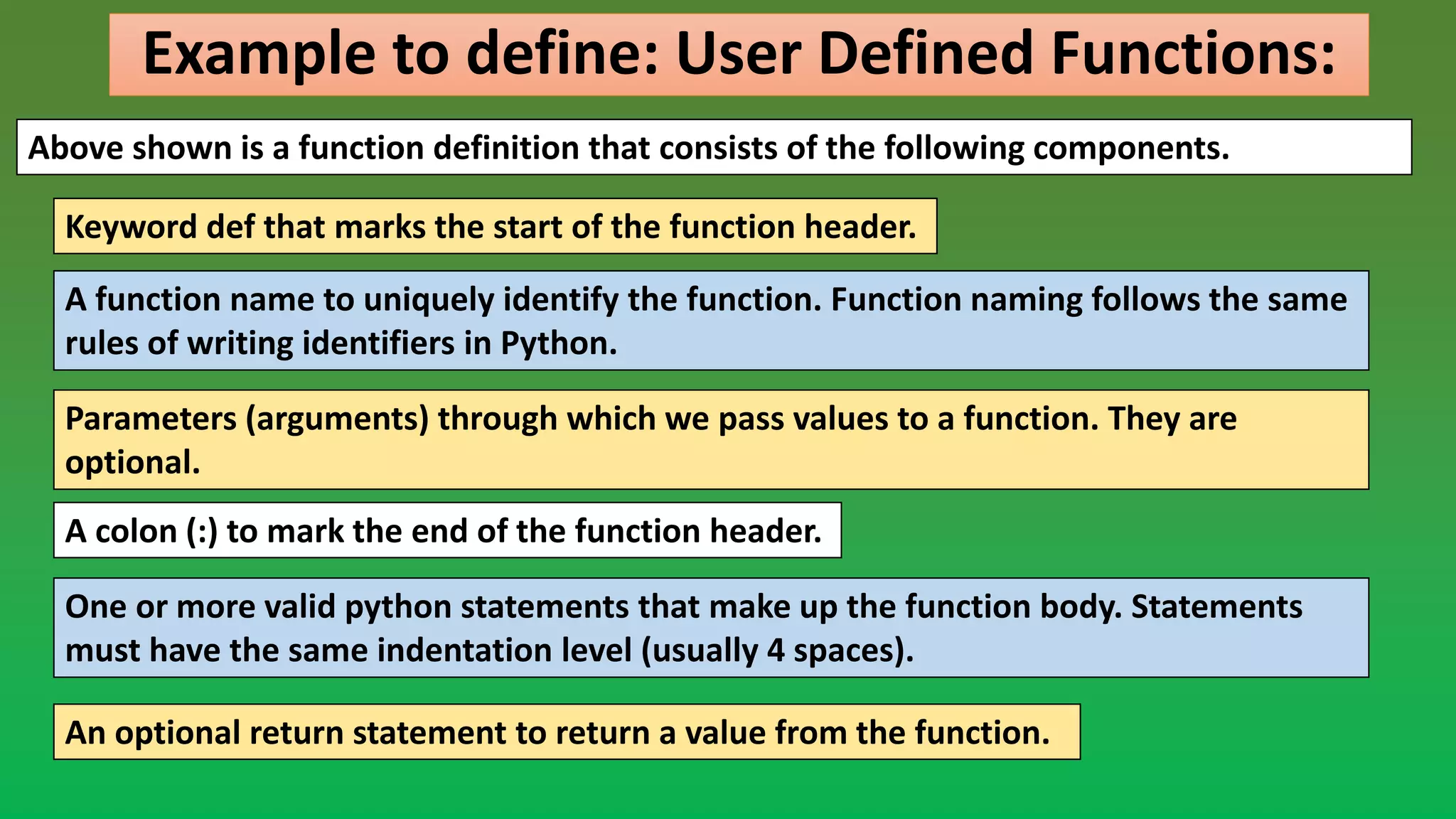 Example to define: User Defined Functions:

Above shown is a function definition that consists of the following components.

Keyword def that marks the start of the function header.

A function name to uniquely identify the function. Function naming follows the same rules of writing identifiers in Python.

Parameters (arguments) through which we pass values to a function. They are optional.

A colon (:) to mark the end of the function header.

One or more valid python statements that make up the function body. Statements must have the same indentation level (usually 4 spaces).

An optional return statement to return a value from the function.